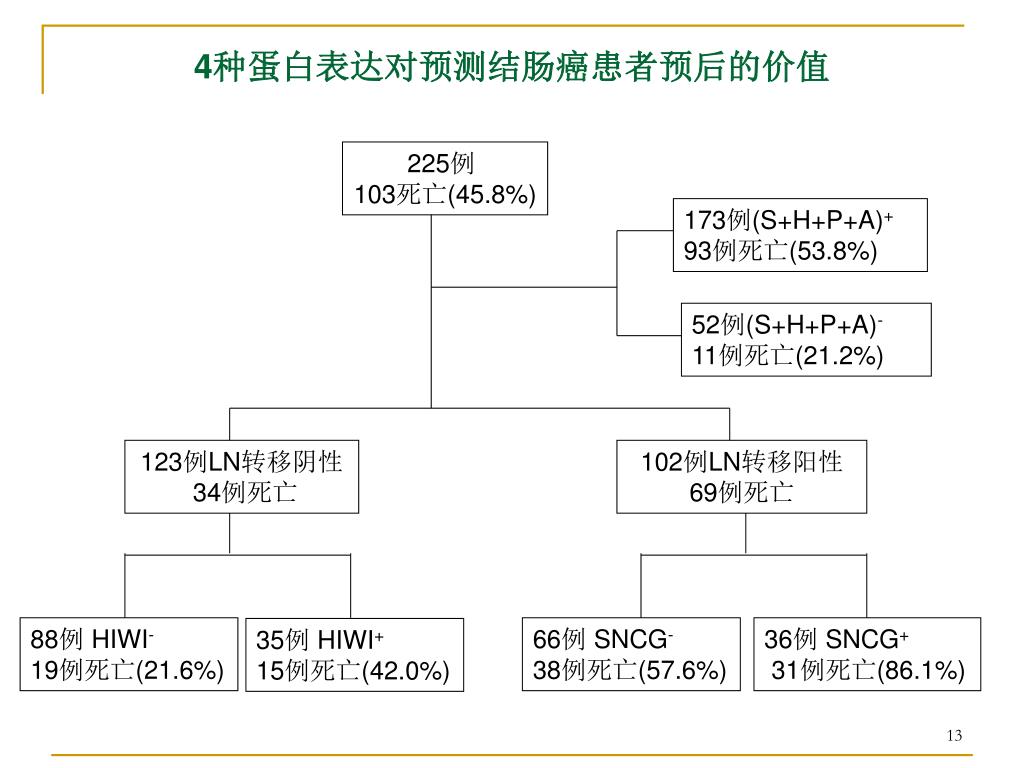 4种蛋白表达对预测结肠癌患者预后的价值

225例
103死亡(45.8%)

173例(S+H+P+A)$^+$
93例死亡(53.8%)

52例(S+H+P+A)$^-$
11例死亡(21.2%)

123例LN转移阴性
34例死亡

102例LN转移阳性
69例死亡

88例 HIWI$^-$
19例死亡(21.6%)

35例 HIWI$^+$
15例死亡(42.0%)

66例 SNCG$^-$
38例死亡(57.6%)

36例 SNCG$^+$
31例死亡(86.1%)

13